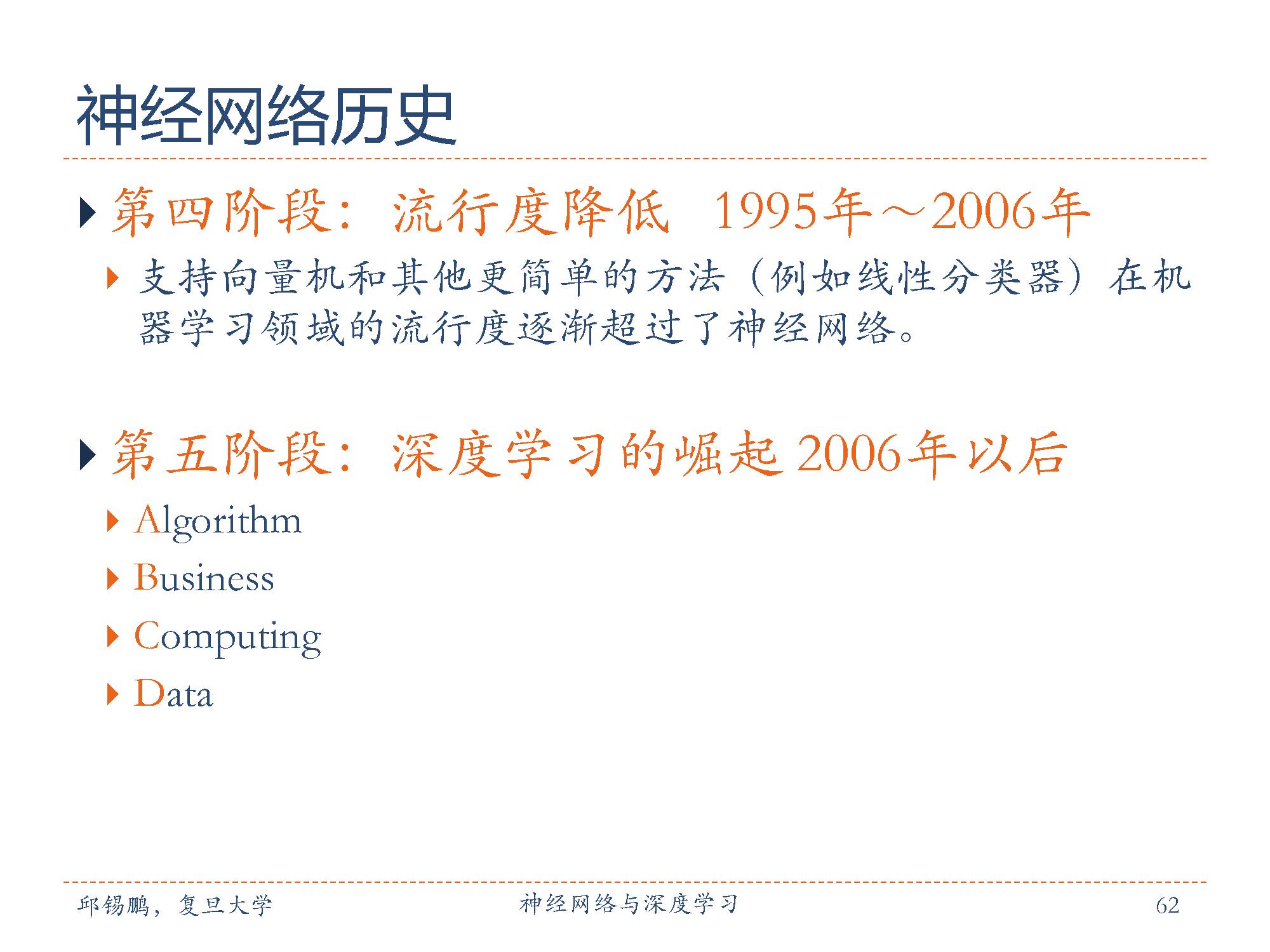 神经网络历史

第四阶段：流行度降低 1995年～2006年

支持向量机和其他更简单的方法（例如线性分类器）在机器学习领域的流行度逐渐超过了神经网络。

第五阶段：深度学习的崛起 2006年以后

Algorithm

Business

Computing

Data

邱锡鹏，复旦大学

神经网络与深度学习

62